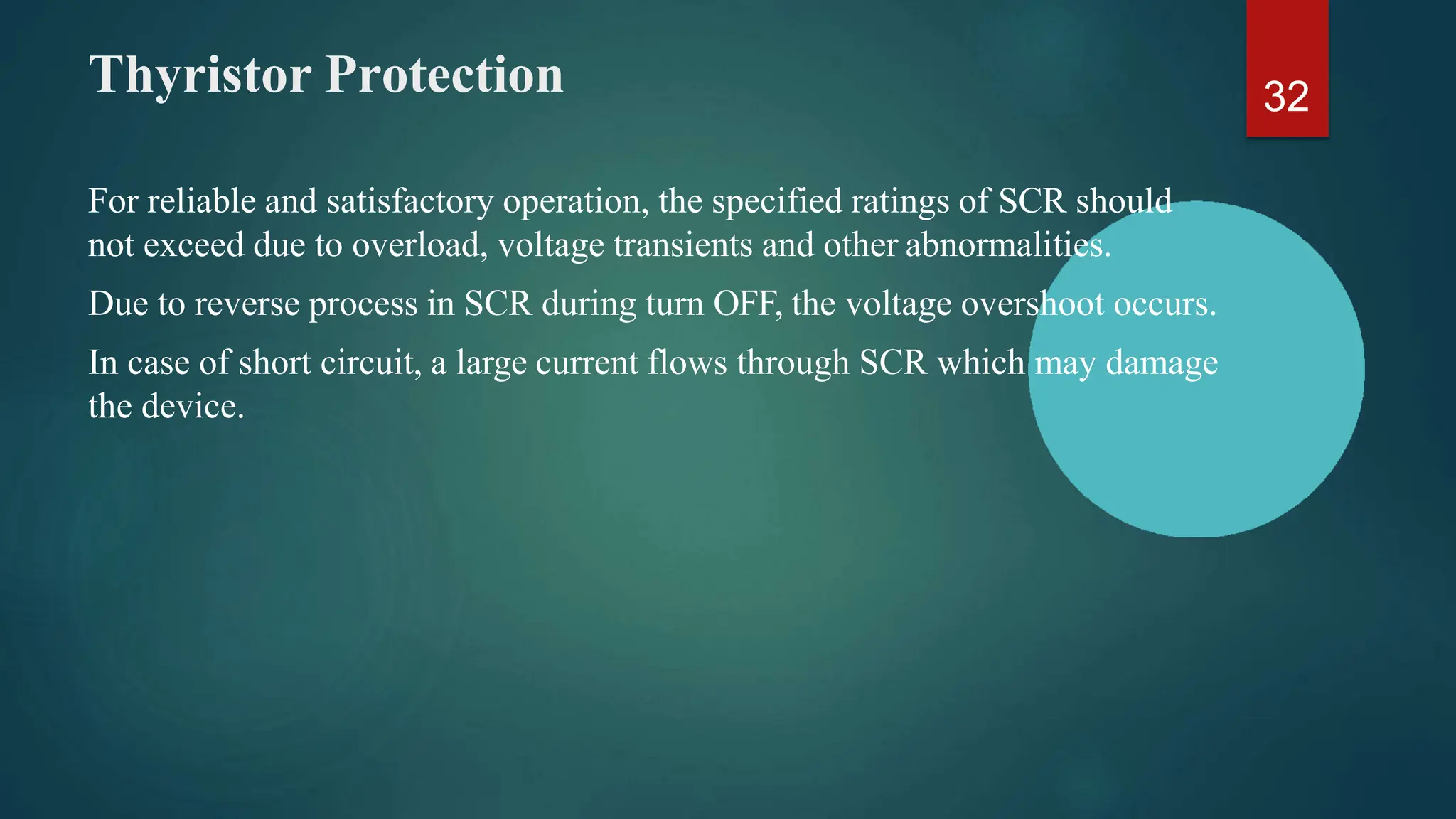 Thyristor Protection

32

For reliable and satisfactory operation, the specified ratings of SCR should not exceed due to overload, voltage transients and other abnormalities.

Due to reverse process in SCR during turn OFF, the voltage overshoot occurs.

In case of short circuit, a large current flows through SCR which may damage the device.